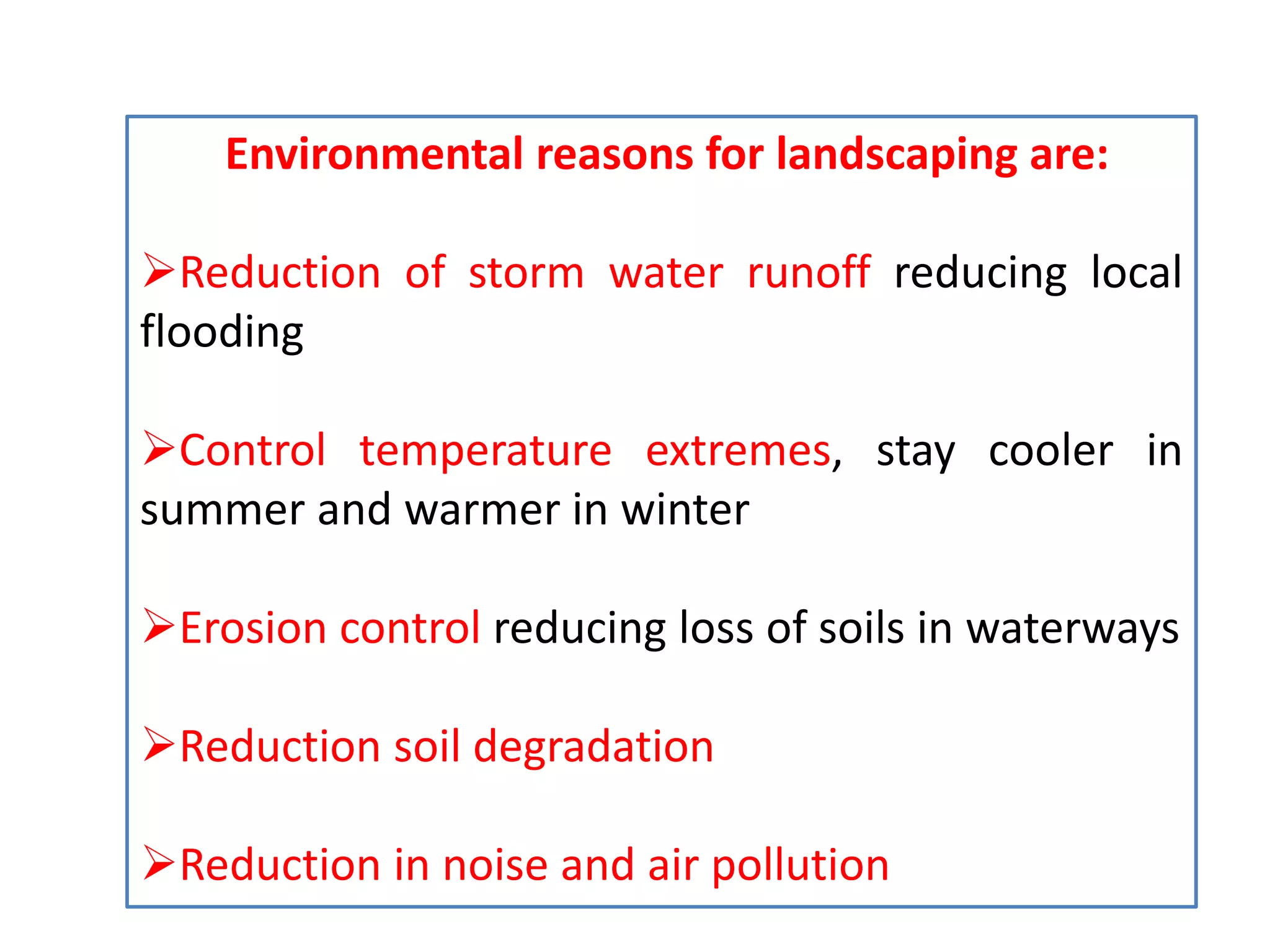 Environmental reasons for landscaping are:

➢Reduction of storm water runoff reducing local flooding

➢Control temperature extremes, stay cooler in summer and warmer in winter

➢Erosion control reducing loss of soils in waterways

➢Reduction soil degradation

➢Reduction in noise and air pollution